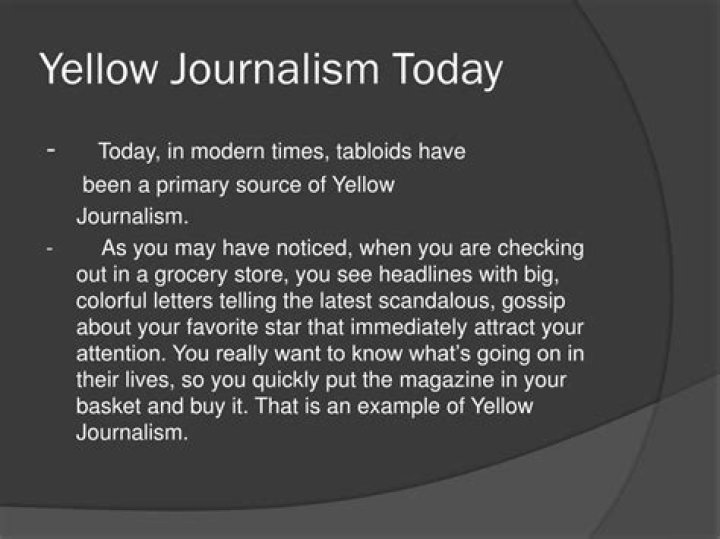 Yellow Journalism Today

- Today, in modern times, tabloids have been a primary source of Yellow Journalism.

- As you may have noticed, when you are checking out in a grocery store, you see headlines with big, colorful letters telling the latest scandalous, gossip about your favorite star that immediately attract your attention. You really want to know what's going on in their lives, so you quickly put the magazine in your basket and buy it. That is an example of Yellow Journalism.